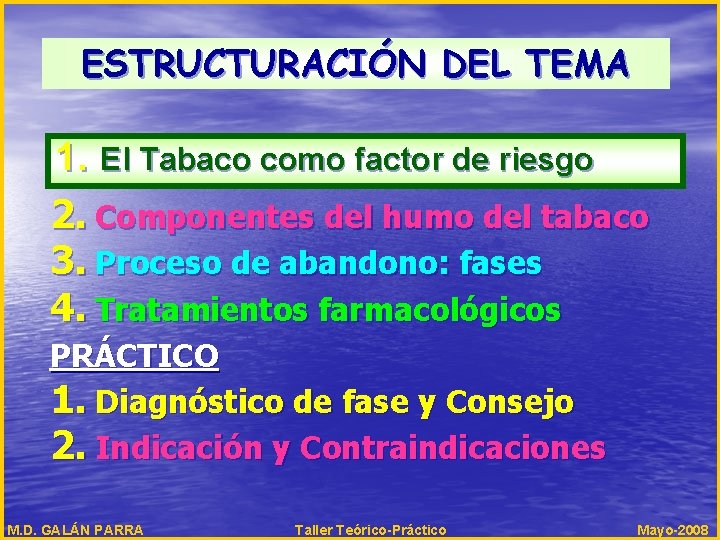 ESTRUCTURACIÓN DEL TEMA

1. El Tabaco como factor de riesgo
2. Componentes del humo del tabaco
3. Proceso de abandono: fases
4. Tratamientos farmacológicos

PRÁCTICO
1. Diagnóstico de fase y Consejo
2. Indicación y Contraindicaciones

M.D. GALÁN PARRA Taller Teórico-Práctico Mayo-2008